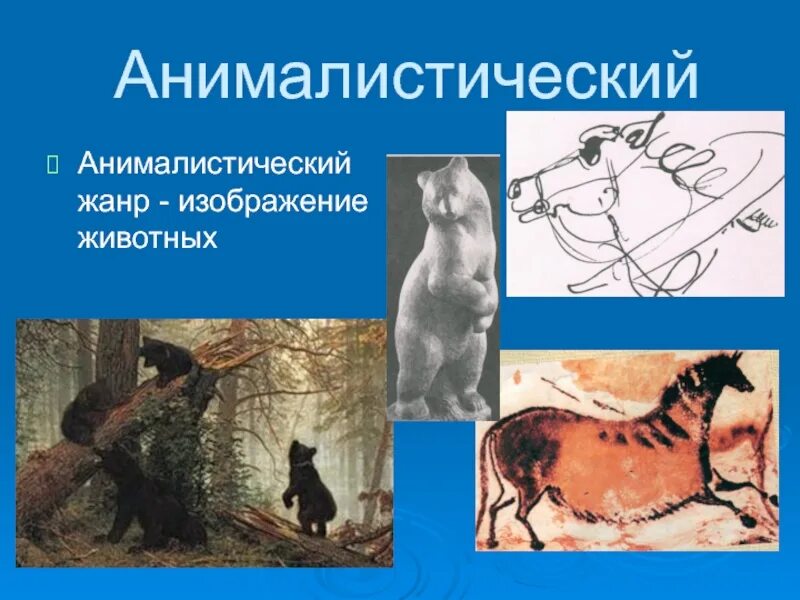 Анималистический

Анималистический жанр - изображение животных